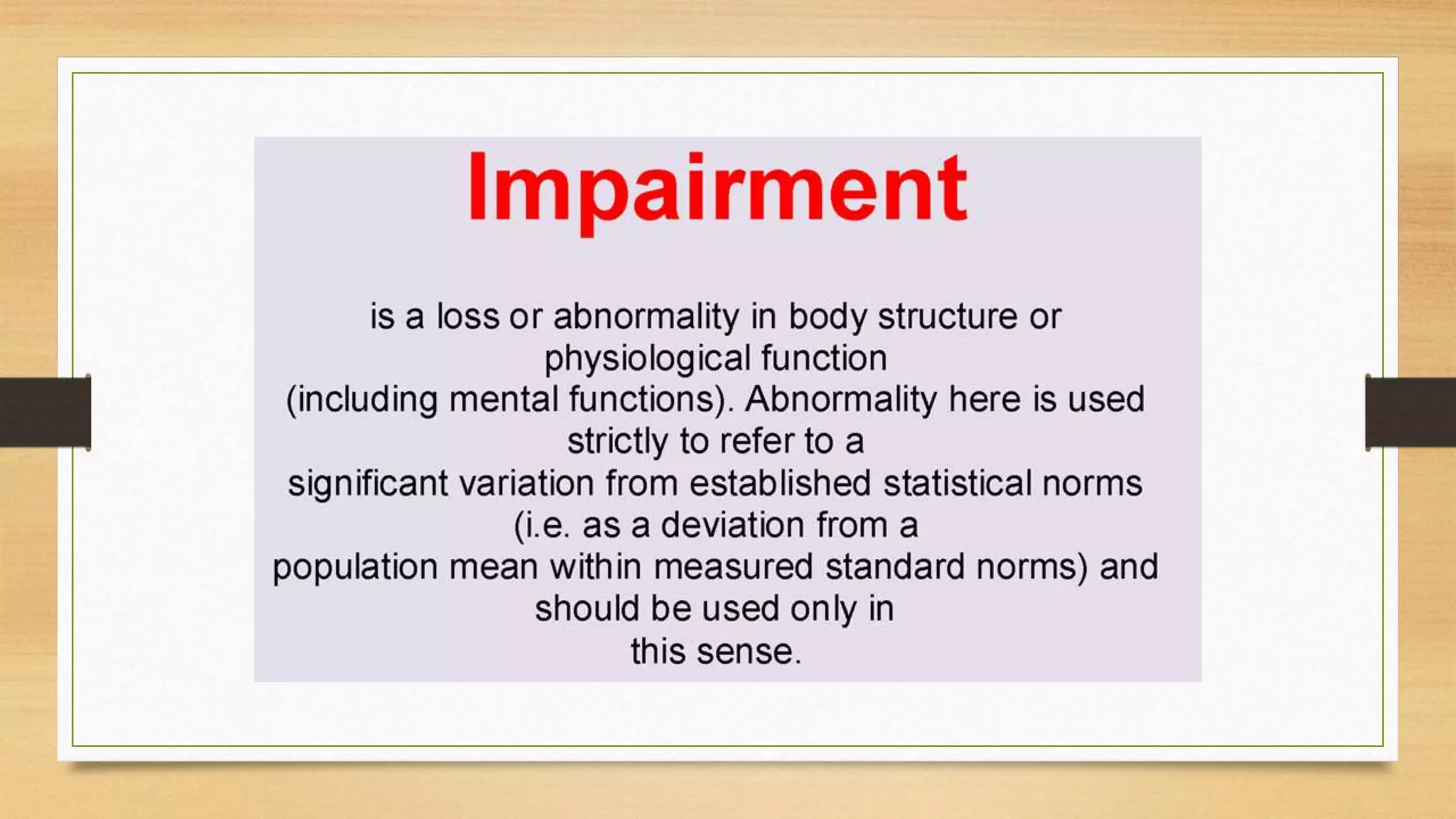 Impairment

is a loss or abnormality in body structure or physiological function (including mental functions). Abnormality here is used strictly to refer to a significant variation from established statistical norms (i.e. as a deviation from a population mean within measured standard norms) and should be used only in this sense.